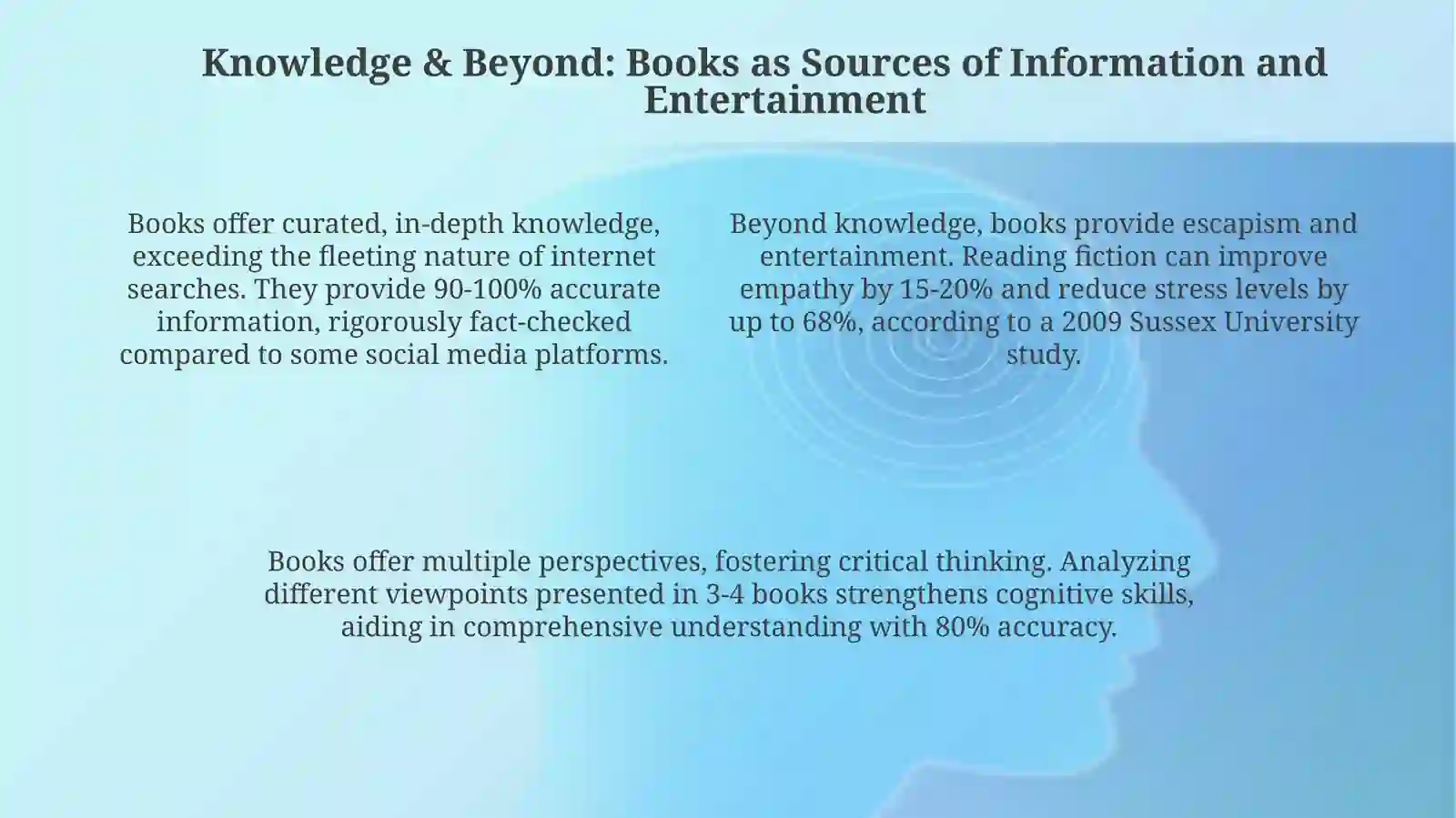 Knowledge & Beyond: Books as Sources of Information and Entertainment

Books offer curated, in-depth knowledge, exceeding the fleeting nature of internet searches. They provide 90-100% accurate information, rigorously fact-checked compared to some social media platforms.

Beyond knowledge, books provide escapism and entertainment. Reading fiction can improve empathy by 15-20% and reduce stress levels by up to 68%, according to a 2009 Sussex University study.

Books offer multiple perspectives, fostering critical thinking. Analyzing different viewpoints presented in 3-4 books strengthens cognitive skills, aiding in comprehensive understanding with 80% accuracy.